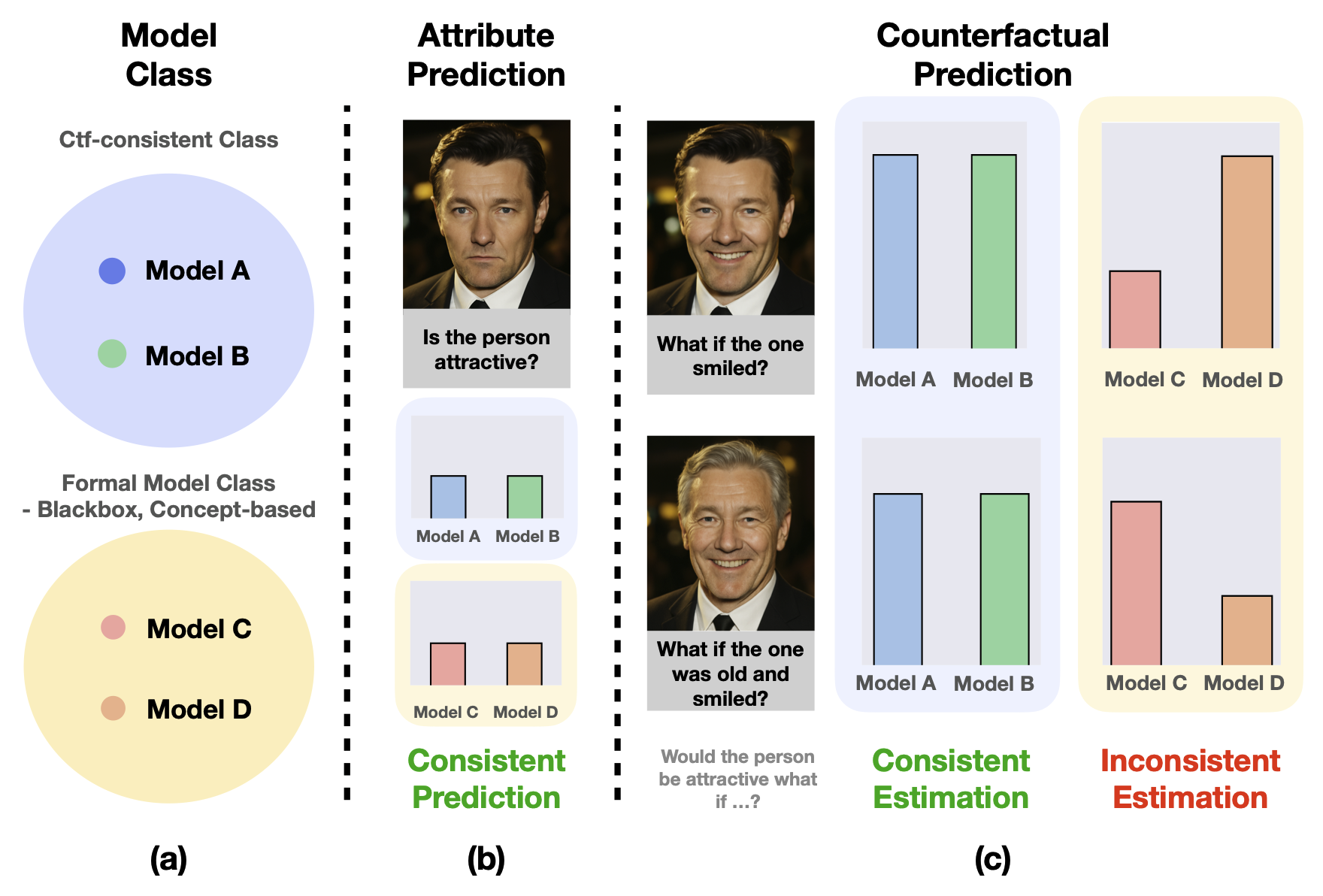 Model Class

Ctf-consistent Class

Model A

Model B

Formal Model Class
- Blackbox, Concept-based

Model C

Model D

(a)

Attribute Prediction

Is the person attractive?

Model A Model B

Model C Model D

Consistent Prediction

(b)

Counterfactual Prediction

What if the one smiled?

What if the one was old and smiled?

Would the person be attractive what if ...?

Model A Model B

Model A Model B

Consistent Estimation

Model C Model D

Model C Model D

Inconsistent Estimation

(c)